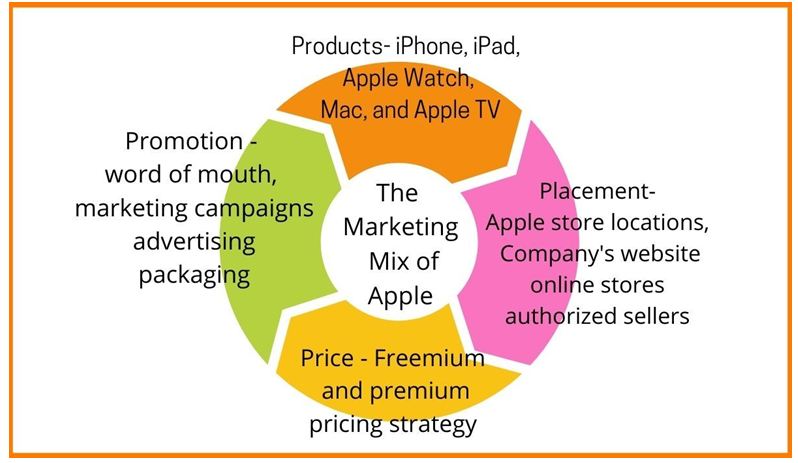 Products- iPhone, iPad, Apple Watch, Mac, and Apple TV

Promotion - word of mouth, marketing campaigns advertising packaging

The Marketing Mix of Apple

Placement- Apple store locations, Company's website online stores authorized sellers

Price - Freemium and premium pricing strategy